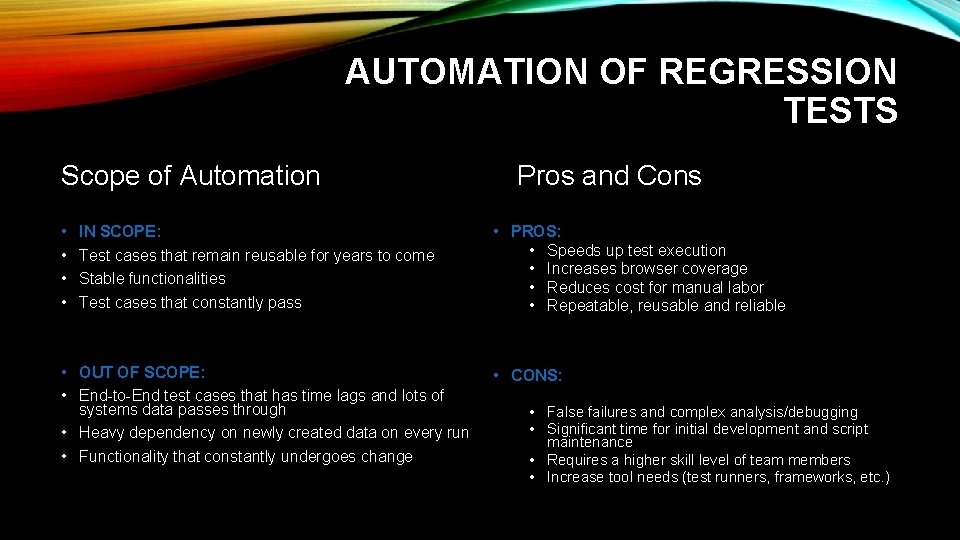 AUTOMATION OF REGRESSION TESTS

Scope of Automation

• IN SCOPE:
• Test cases that remain reusable for years to come
• Stable functionalities
• Test cases that constantly pass

• OUT OF SCOPE:
• End-to-End test cases that has time lags and lots of systems data passes through
• Heavy dependency on newly created data on every run
• Functionality that constantly undergoes change

Pros and Cons

• PROS:
• Speeds up test execution
• Increases browser coverage
• Reduces cost for manual labor
• Repeatable, reusable and reliable

• CONS:
• False failures and complex analysis/debugging
• Significant time for initial development and script maintenance
• Requires a higher skill level of team members
• Increase tool needs (test runners, frameworks, etc.)